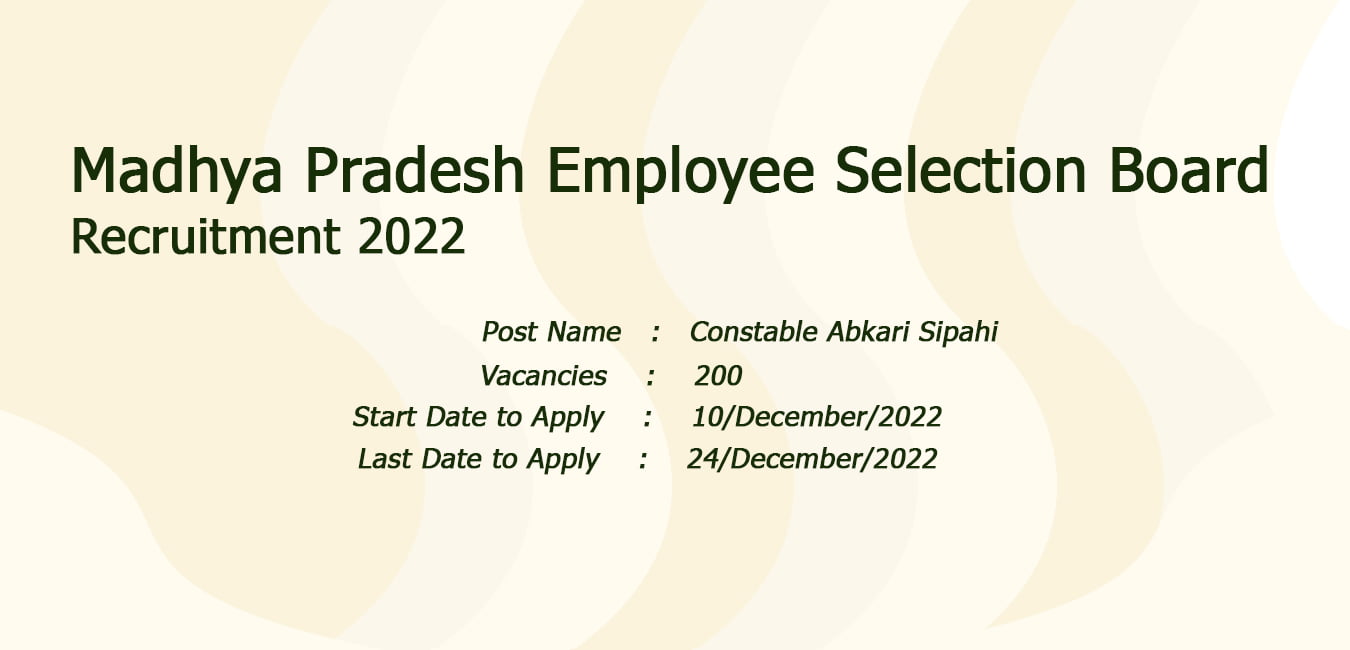 Madhya Pradesh Employee Selection Board
Recruitment 2022

Post Name : Constable Abkari Sipahi
Vacancies : 200
Start Date to Apply : 10/December/2022
Last Date to Apply : 24/December/2022